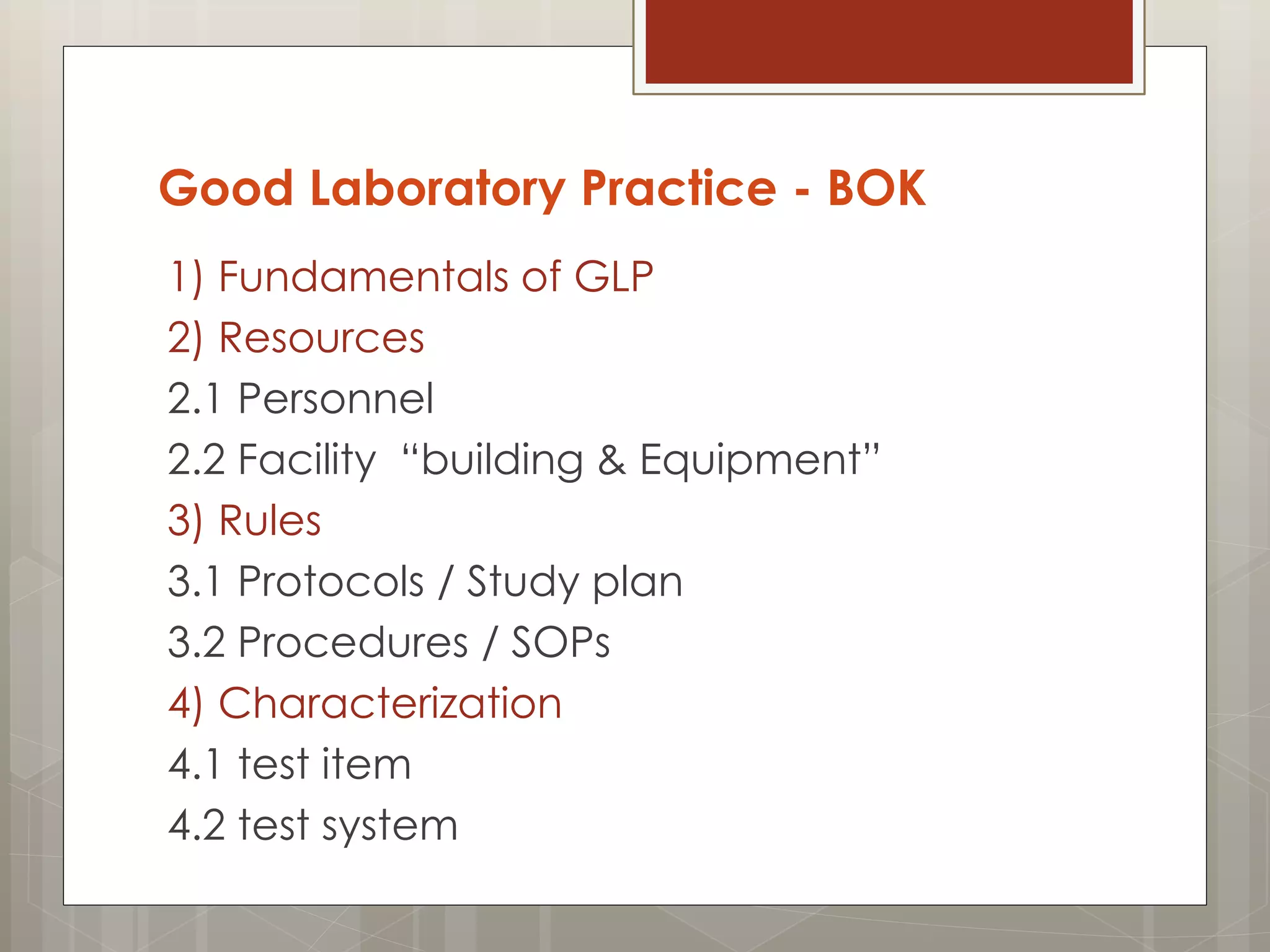 Good Laboratory Practice - BOK

1) Fundamentals of GLP
2) Resources
2.1 Personnel
2.2 Facility “building & Equipment”
3) Rules
3.1 Protocols / Study plan
3.2 Procedures / SOPs
4) Characterization
4.1 test item
4.2 test system